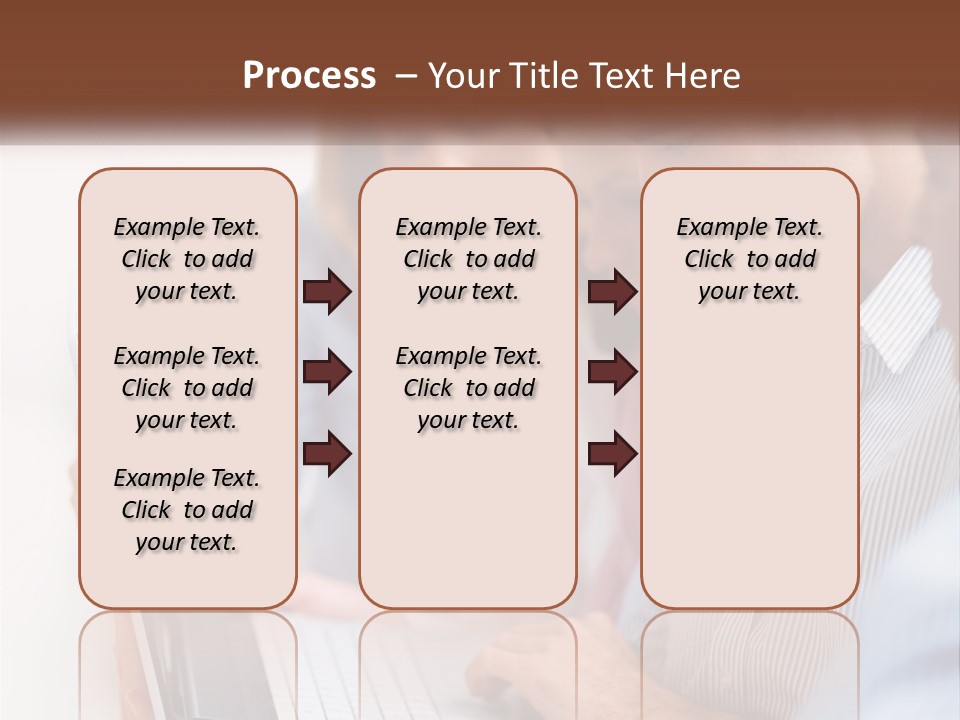 Process – Your Title Text Here

Example Text. Click to add your text.

Example Text. Click to add your text.

Example Text. Click to add your text.

Example Text. Click to add your text.

Example Text. Click to add your text.

Example Text. Click to add your text.